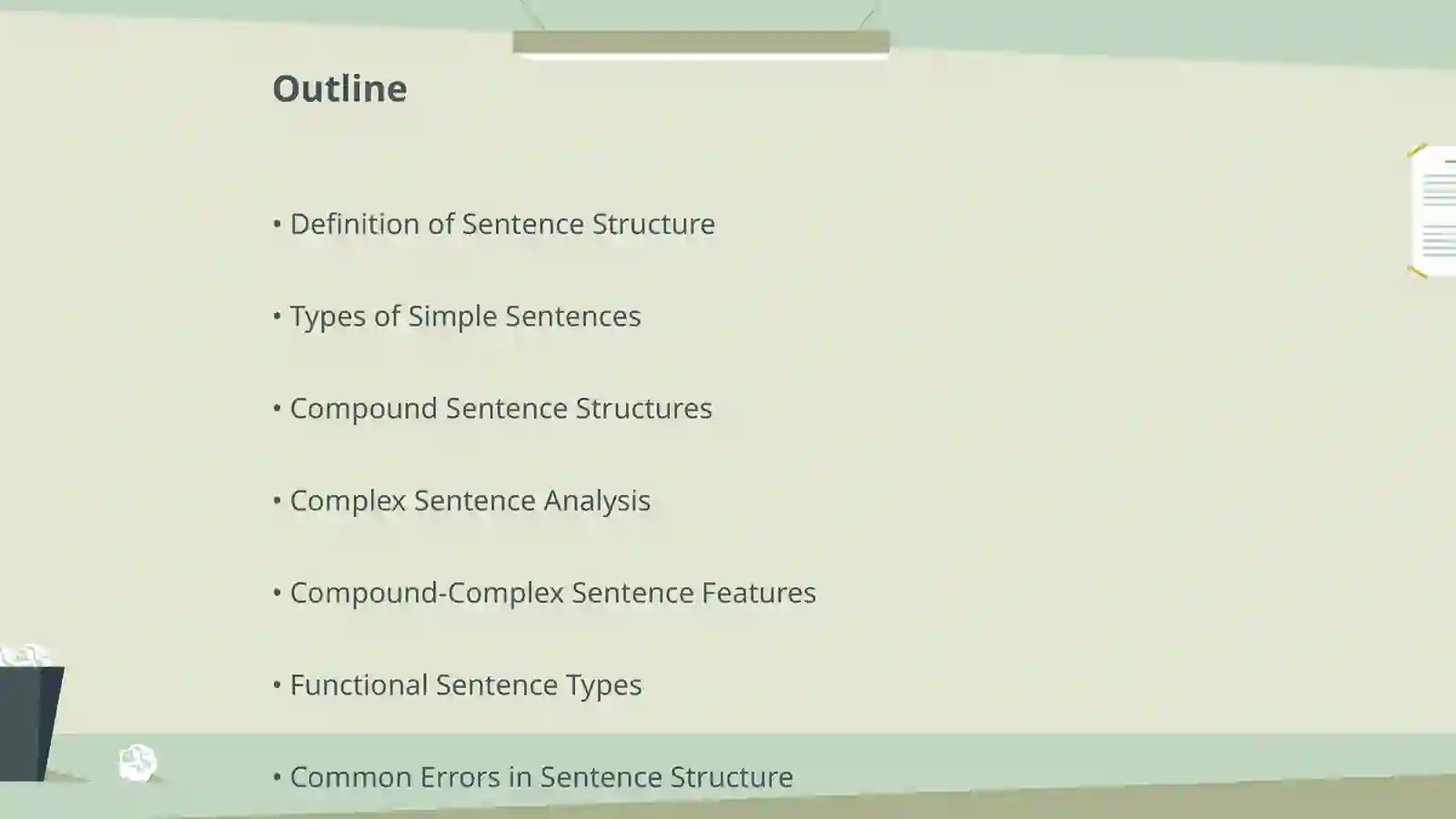 Outline

• Definition of Sentence Structure

• Types of Simple Sentences

• Compound Sentence Structures

• Complex Sentence Analysis

• Compound-Complex Sentence Features

• Functional Sentence Types

• Common Errors in Sentence Structure